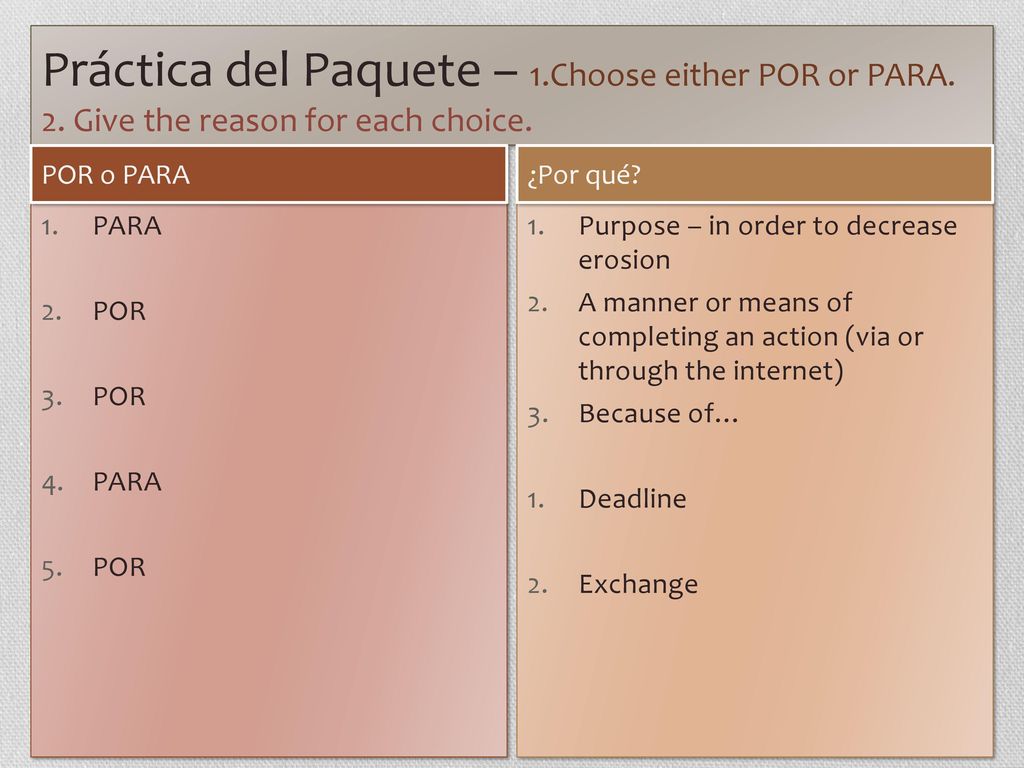 Práctica del Paquete – 1.Choose either POR or PARA. 2. Give the reason for each choice.

POR o PARA

1. PARA
2. POR
3. POR
4. PARA
5. POR

¿Por qué?

1. Purpose – in order to decrease erosion
2. A manner or means of completing an action (via or through the internet)
3. Because of…
1. Deadline
2. Exchange